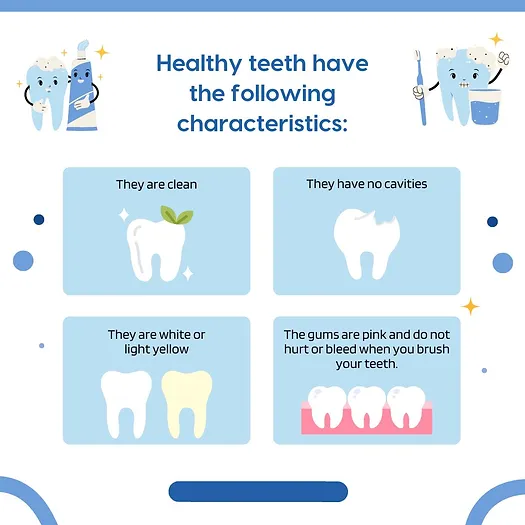 Healthy teeth have the following characteristics:

They are clean

They have no cavities

They are white or light yellow

The gums are pink and do not hurt or bleed when you brush your teeth.